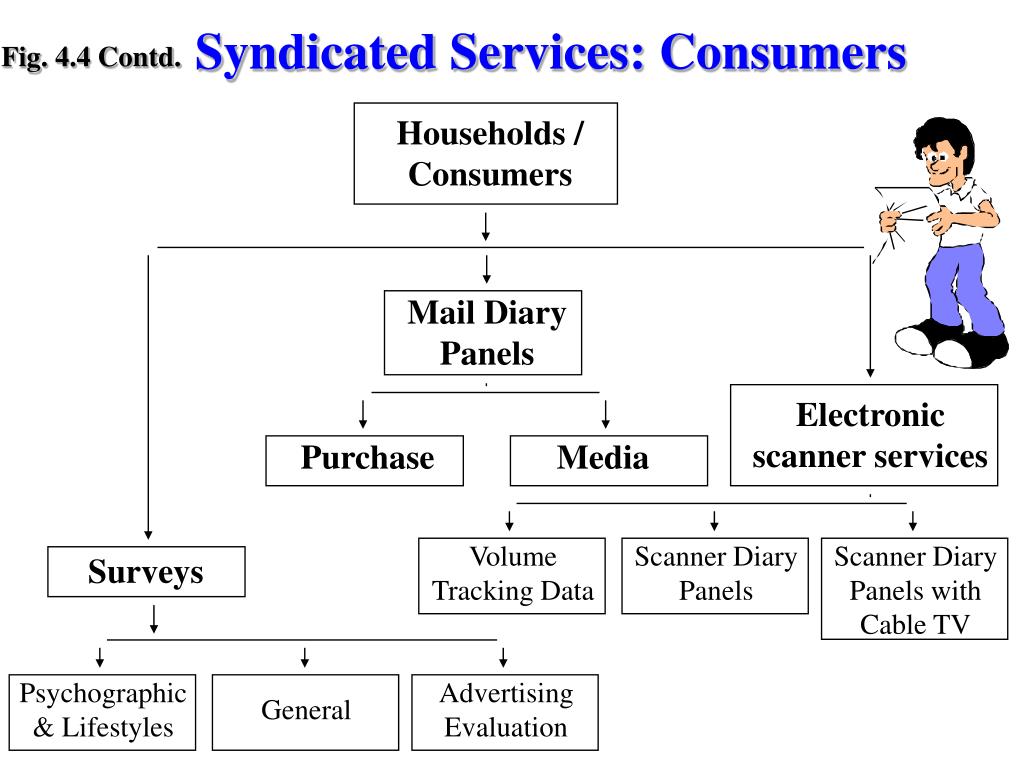 Fig. 4.4 Contd. Syndicated Services: Consumers

Households / Consumers

Mail Diary Panels

Purchase

Media

Electronic scanner services

Surveys

Volume Tracking Data

Scanner Diary Panels

Scanner Diary Panels with Cable TV

Psychographic & Lifestyles

General

Advertising Evaluation